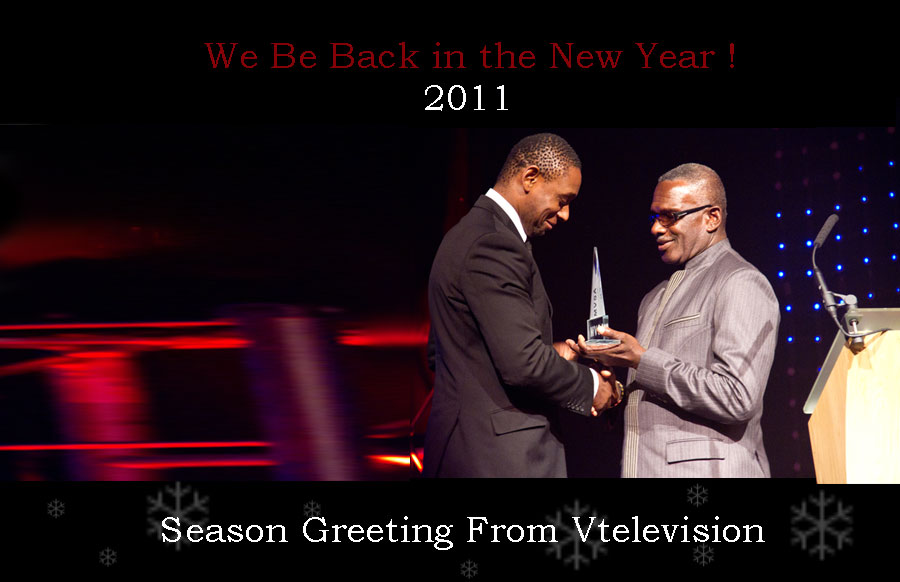 We Be Back in the New Year !
2011

Season Greeting From Vtelevision